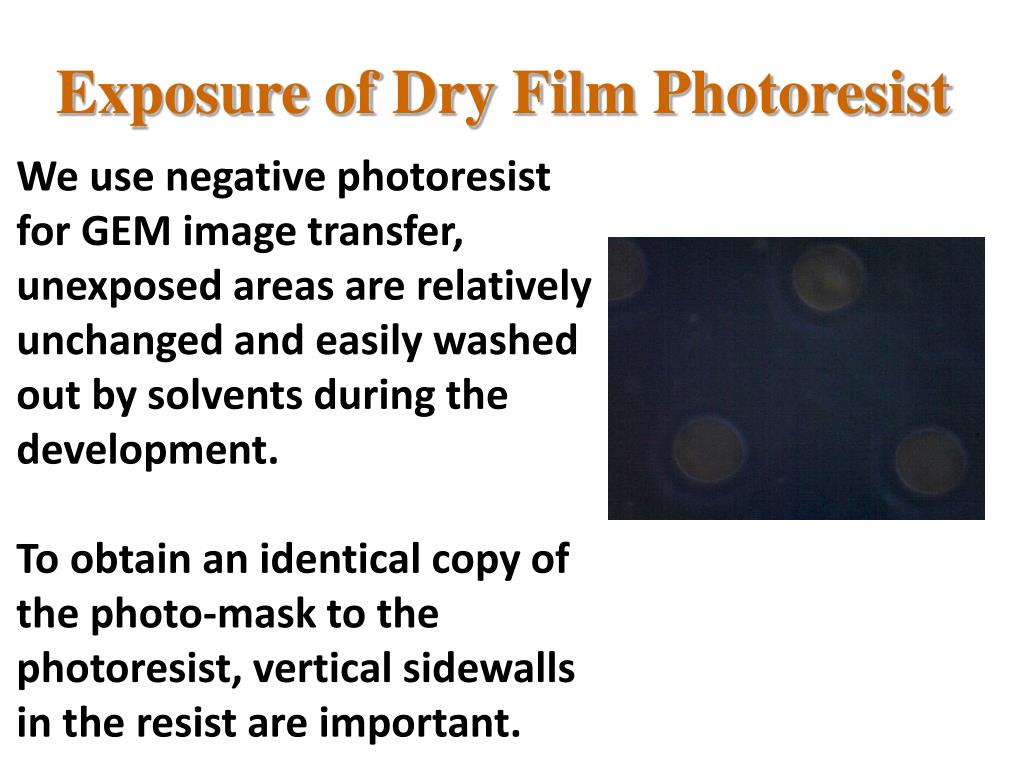 Exposure of Dry Film Photoresist

We use negative photoresist for GEM image transfer, unexposed areas are relatively unchanged and easily washed out by solvents during the development.

To obtain an identical copy of the photo-mask to the photoresist, vertical sidewalls in the resist are important.